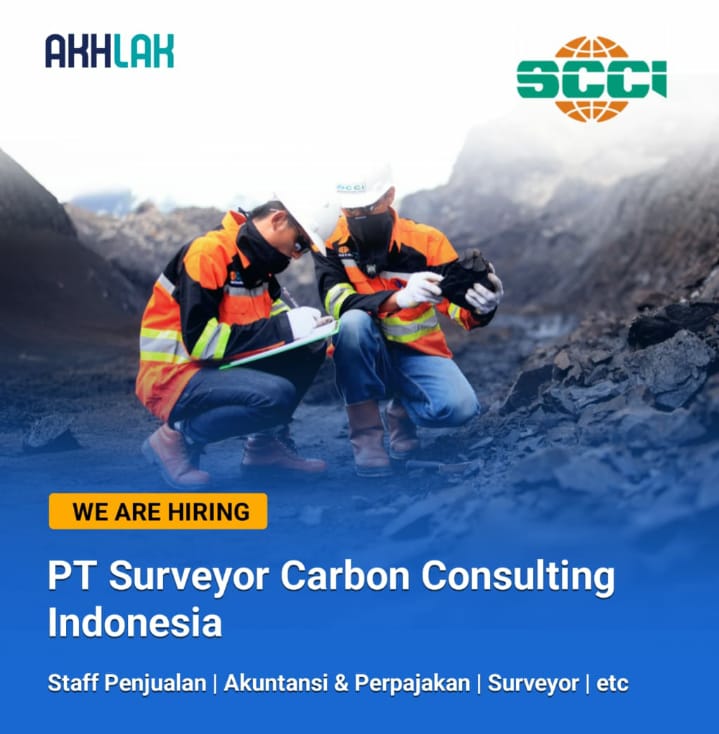 AKHLAK

SCCI

SCCI

WE ARE HIRING

PT Surveyor Carbon Consulting Indonesia

Staff Penjualan | Akuntansi & Perpajakan | Surveyor | etc